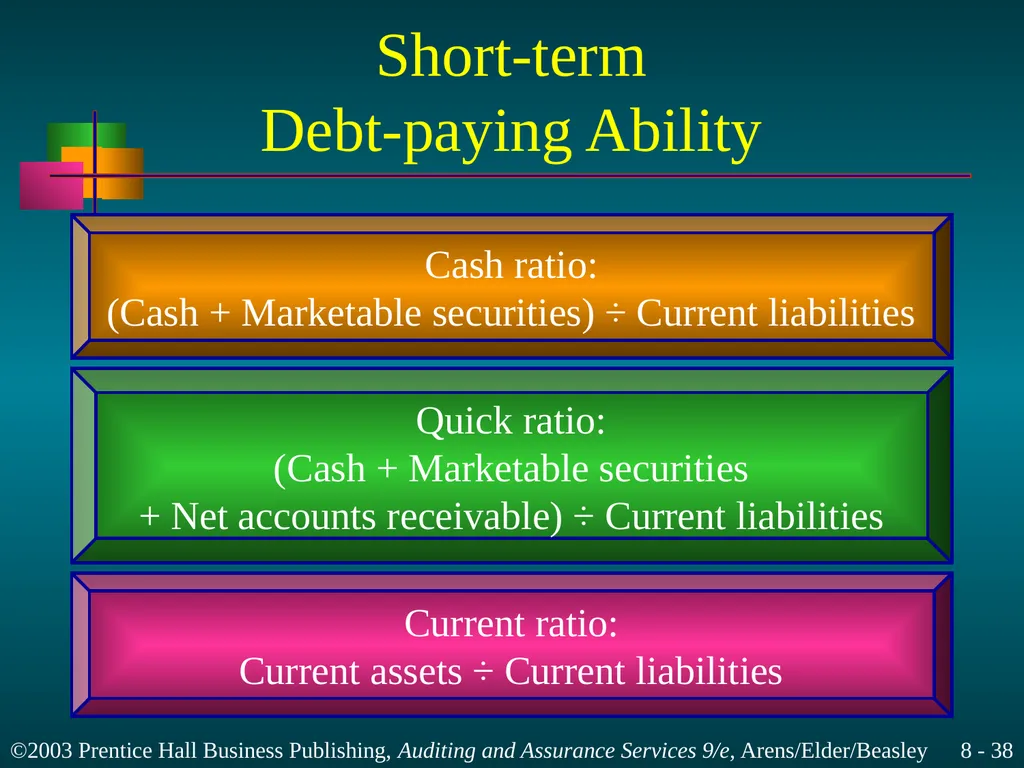 Short-term
Debt-paying Ability

Cash ratio:
(Cash + Marketable securities) ÷ Current liabilities

Quick ratio:
(Cash + Marketable securities
+ Net accounts receivable) ÷ Current liabilities

Current ratio:
Current assets ÷ Current liabilities

©2003 Prentice Hall Business Publishing, Auditing and Assurance Services 9/e, Arens/Elder/Beasley 8 - 38